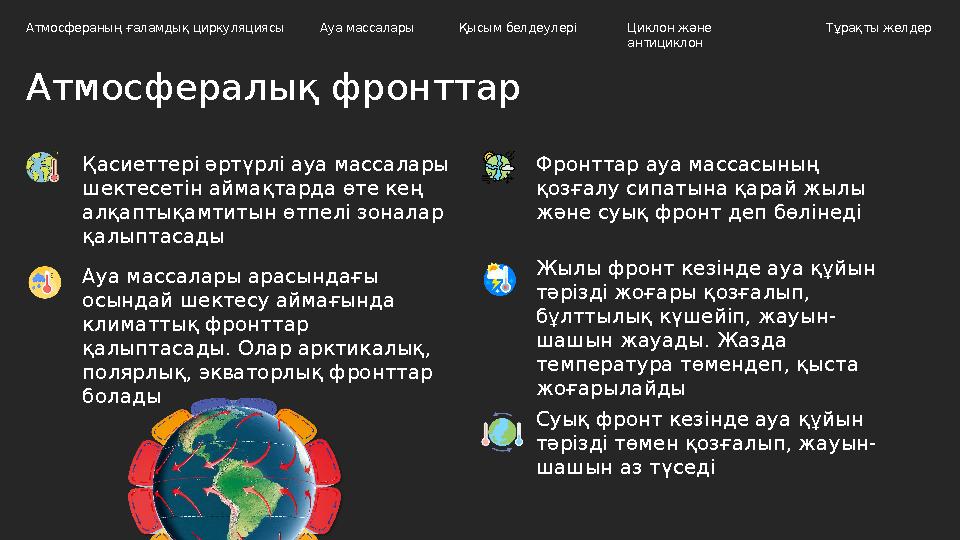 Атмосфераның ғаламдық циркуляциясы Ауа массалары Қысым белдеулері Циклон және антициклон Тұрақты желдер

Атмосфералық фронттар

Қасиеттері әртүрлі ауа массалары шектесетін аймақтарда өте кең алқаптықамтитын өтпелі зоналар қалыптасады

Ауа массалары арасындағы осындай шектесу аймағында климаттық фронттар қалыптасады. Олар арктикалық, полярлық, экваторлық фронттар болады

Фронттар ауа массасының қозғалу сипатына қарай жылы және суық фронт деп бөлінеді

Жылы фронт кезінде ауа құйын тәрізді жоғары қозғалып, бұлттылық күшейіп, жауын-шашын жауады. Жазда температура төмендеп, қыста жоғарылайды

Суық фронт кезінде ауа құйын тәрізді төмен қозғалып, жауын-шашын аз түседі